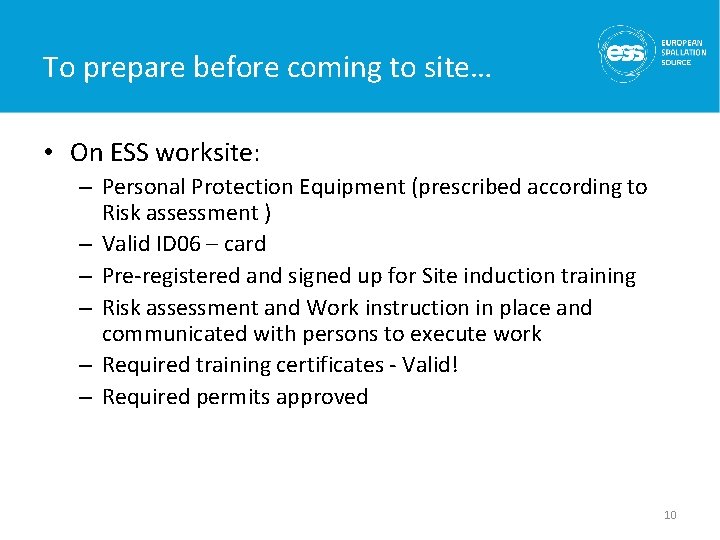 To prepare before coming to site…

ess EUROPEAN SPALLATION SOURCE

• On ESS worksite:
– Personal Protection Equipment (prescribed according to Risk assessment )
– Valid ID06 – card
– Pre-registered and signed up for Site induction training
– Risk assessment and Work instruction in place and communicated with persons to execute work
– Required training certificates - Valid!
– Required permits approved

10